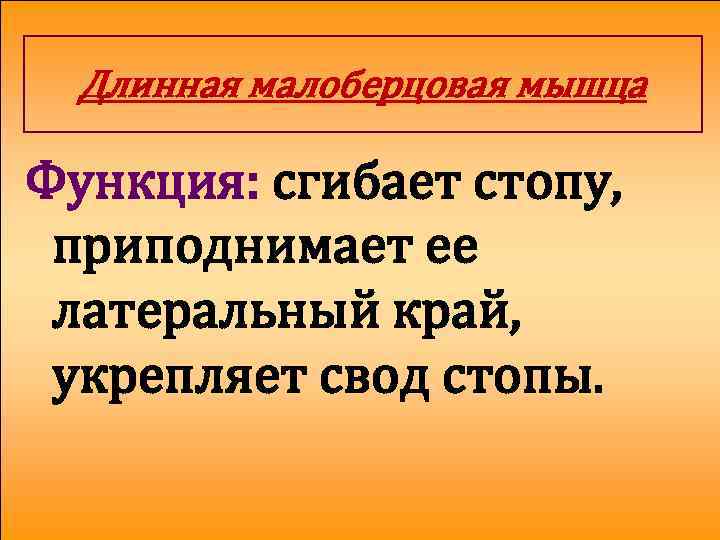 Длинная малоберцовая мышца

Функция: сгибает стопу, приподнимает ее латеральный край, укрепляет свод стопы.